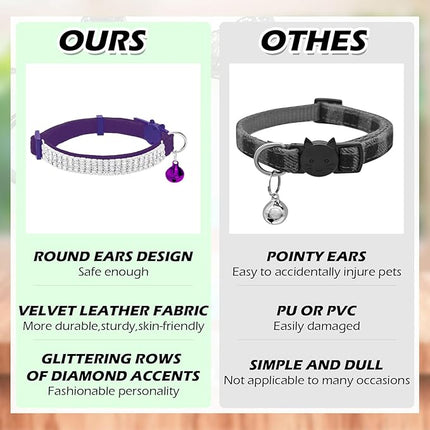 OURS

ROUND EARS DESIGN
Safe enough

VELVET LEATHER FABRIC
More durable,sturdy,skin-friendly

GLITTERING ROWS OF DIAMOND ACCENTS
Fashionable personality

OTHES

POINTY EARS
Easy to accidentally injure pets

PU OR PVC
Easily damaged

SIMPLE AND DULL
Not applicable to many occasions